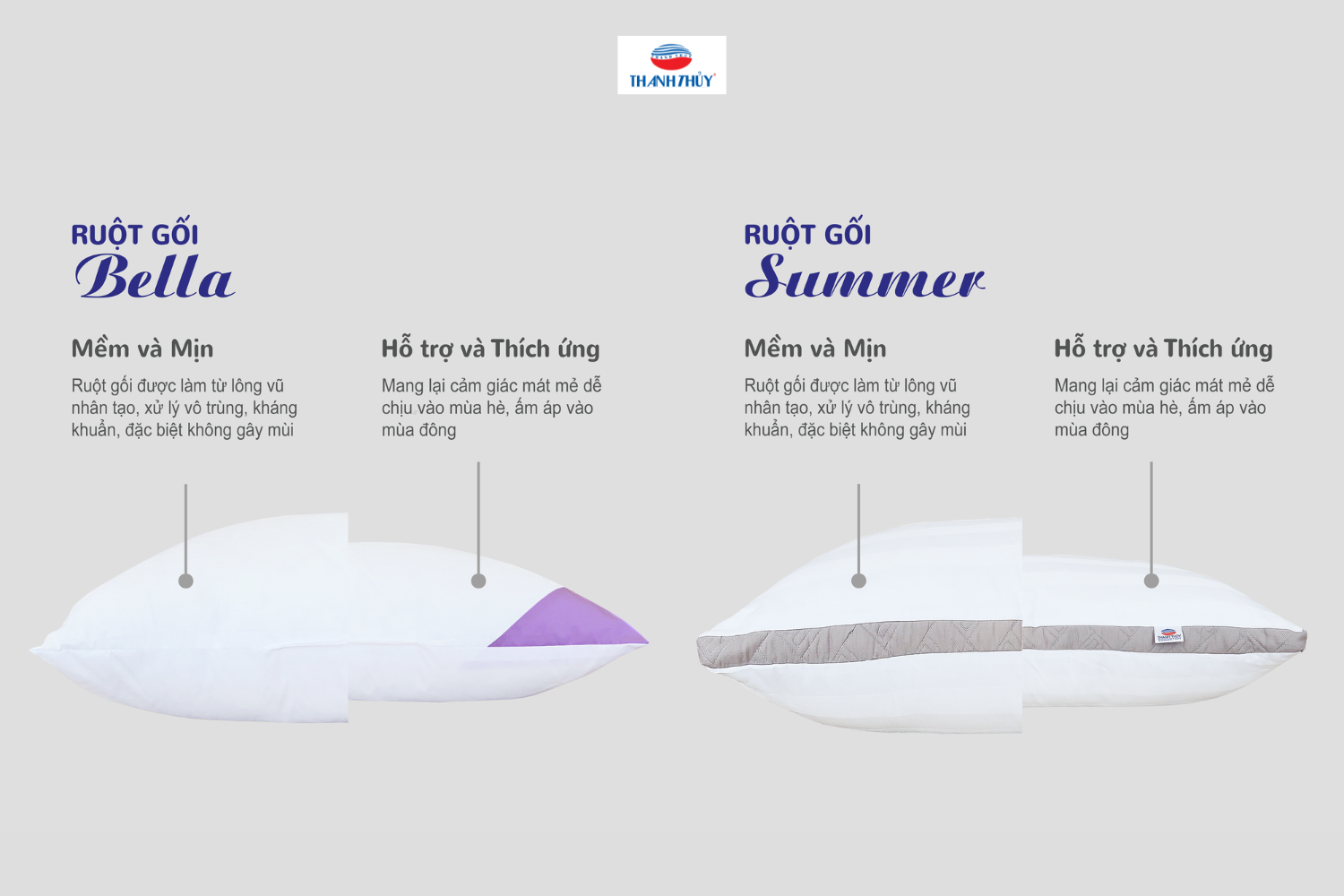 THANH THỦY

RUỘT GỐI
Bella

Mềm và Mịn
Ruột gối được làm từ lông vũ nhân tạo, xử lý vô trùng, kháng khuẩn, đặc biệt không gây mùi

Hỗ trợ và Thích ứng
Mang lại cảm giác mát mẻ dễ chịu vào mùa hè, ấm áp vào mùa đông

RUỘT GỐI
Summer

Mềm và Mịn
Ruột gối được làm từ lông vũ nhân tạo, xử lý vô trùng, kháng khuẩn, đặc biệt không gây mùi

Hỗ trợ và Thích ứng
Mang lại cảm giác mát mẻ dễ chịu vào mùa hè, ấm áp vào mùa đông